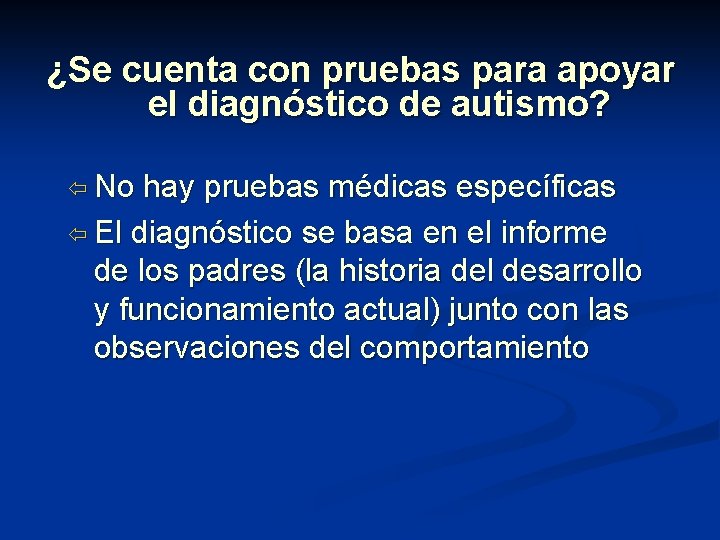 ¿Se cuenta con pruebas para apoyar el diagnóstico de autismo?

⇦ No hay pruebas médicas específicas

⇦ El diagnóstico se basa en el informe de los padres (la historia del desarrollo y funcionamiento actual) junto con las observaciones del comportamiento